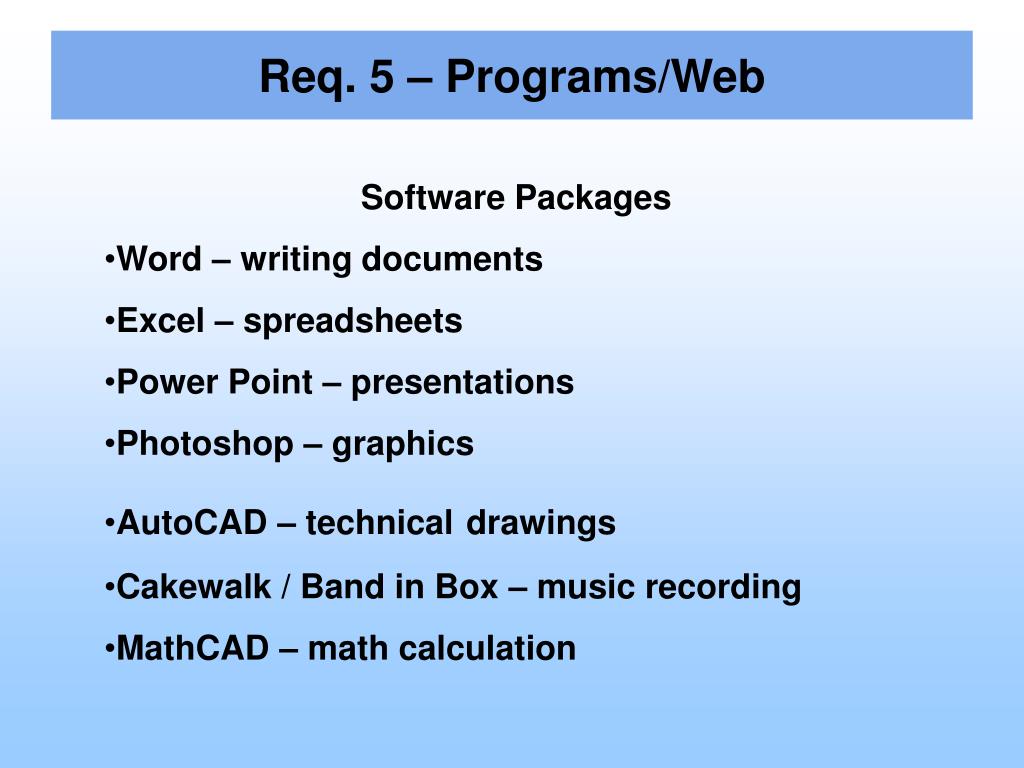 Req. 5 – Programs/Web

Software Packages

•Word – writing documents

•Excel – spreadsheets

•Power Point – presentations

•Photoshop – graphics

•AutoCAD – technical drawings

•Cakewalk / Band in Box – music recording

•MathCAD – math calculation